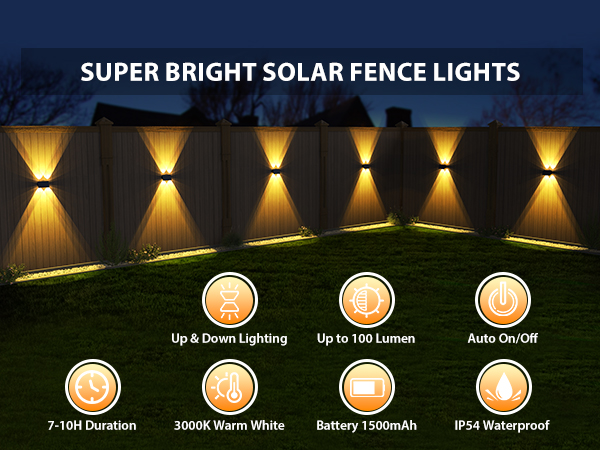 SUPER BRIGHT SOLAR FENCE LIGHTS

Up & Down Lighting

Up to 100 Lumen

Auto On/Off

7-10H Duration

3000K Warm White

Battery 1500mAh

IP54 Waterproof